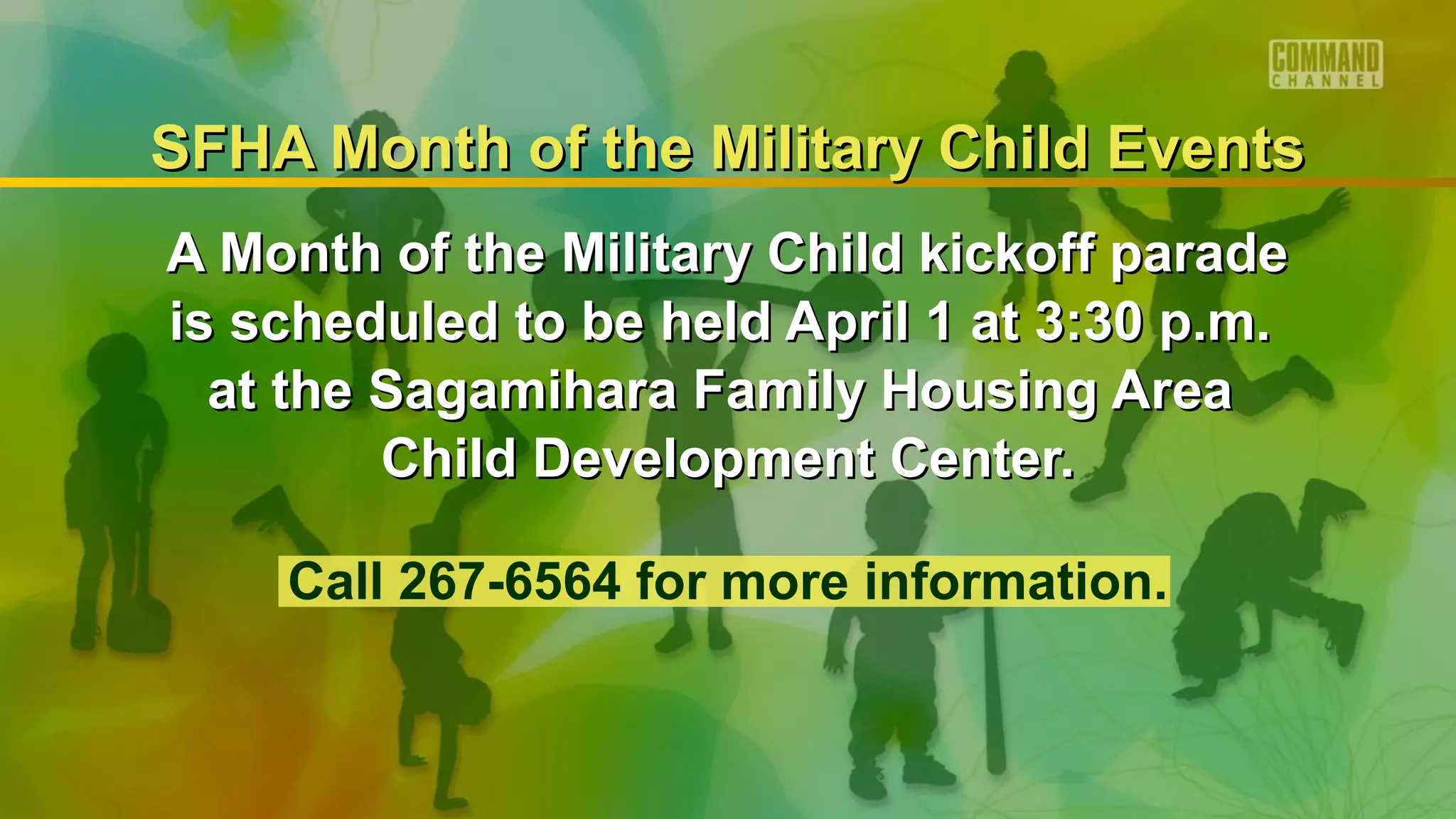 COMMAND CHANNEL

SFHA Month of the Military Child Events

A Month of the Military Child kickoff parade is scheduled to be held April 1 at 3:30 p.m. at the Sagamihara Family Housing Area Child Development Center.

Call 267-6564 for more information.